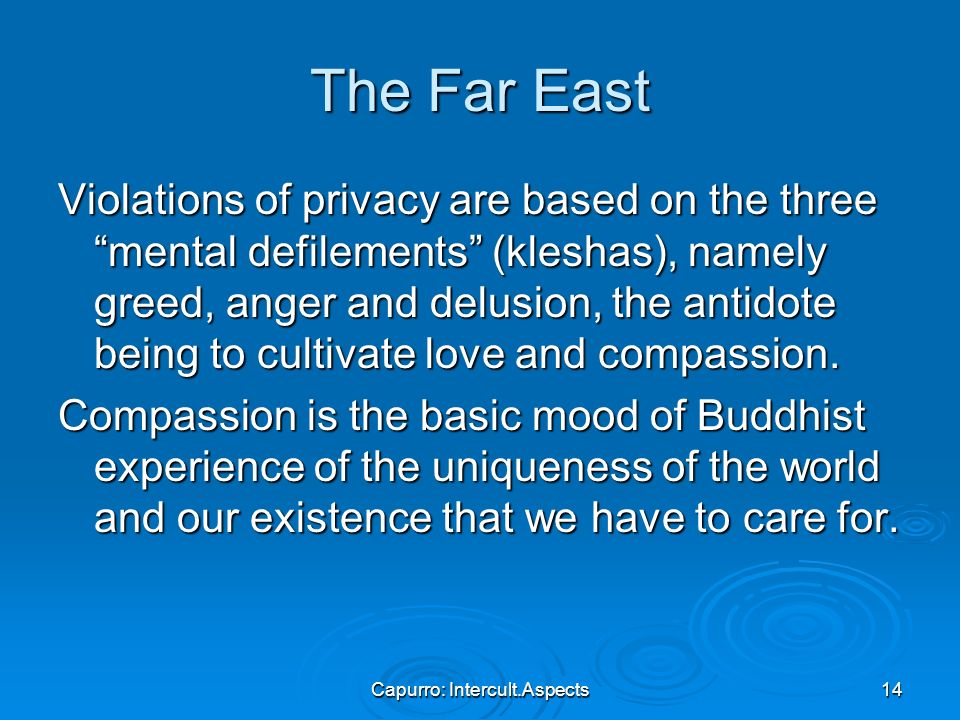 The Far East

Violations of privacy are based on the three “mental defilements” (kleshas), namely greed, anger and delusion, the antidote being to cultivate love and compassion.

Compassion is the basic mood of Buddhist experience of the uniqueness of the world and our existence that we have to care for.

Capurro: Intercult.Aspects

14